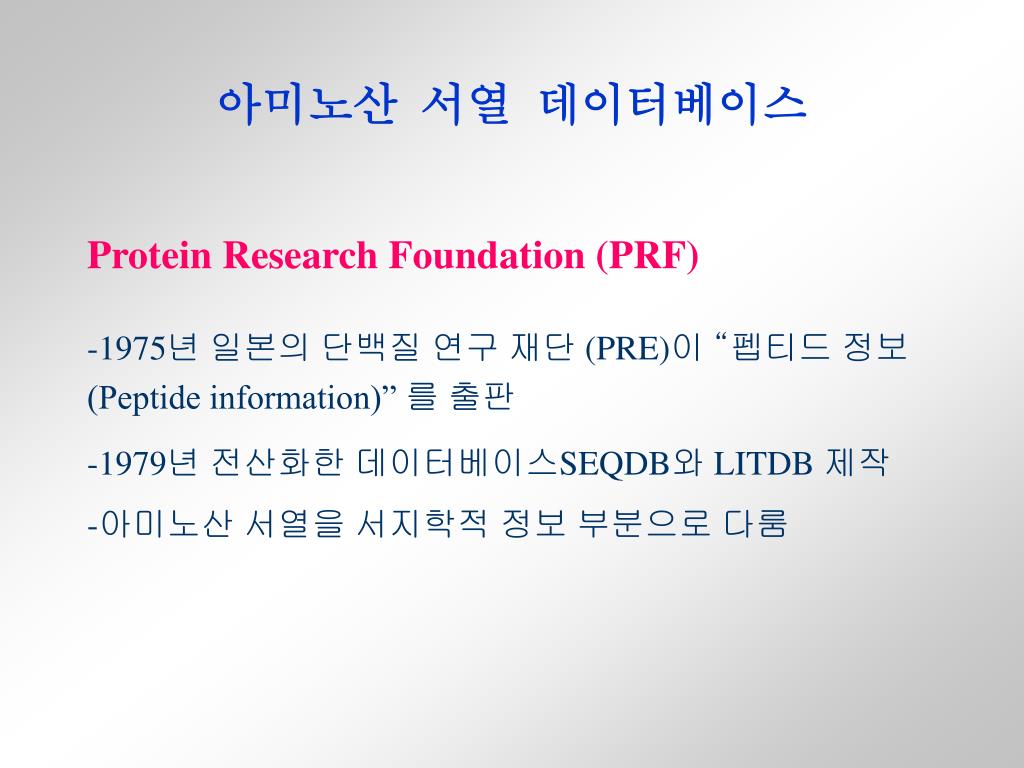 아미노산 서열 데이터베이스

Protein Research Foundation (PRF)

-1975년 일본의 단백질 연구 재단 (PRE)이 “펩티드 정보 (Peptide information)” 를 출판

-1979년 전산화한 데이터베이스SEQDB와 LITDB 제작

-아미노산 서열을 서지학적 정보 부분으로 다룸